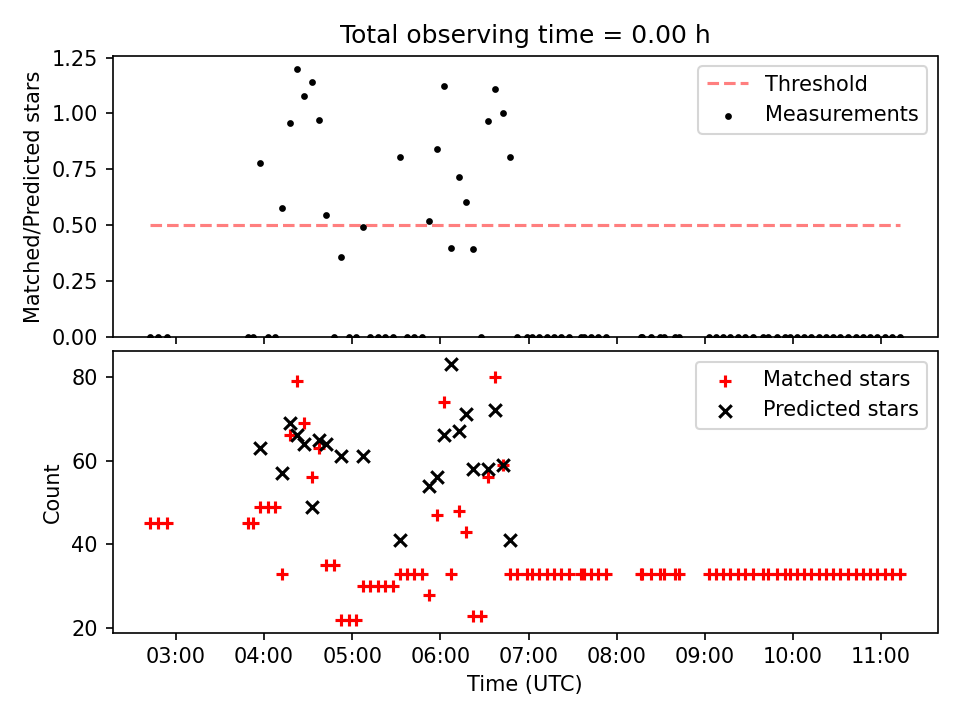 Total observing time = 0.00 h

Matched/Predicted stars

1.25
1.00
0.75
0.50
0.25
0.00

Threshold
Measurements

Count

80
60
40
20

Matched stars
Predicted stars

03:00
04:00
05:00
06:00
07:00
08:00
09:00
10:00
11:00

Time (UTC)